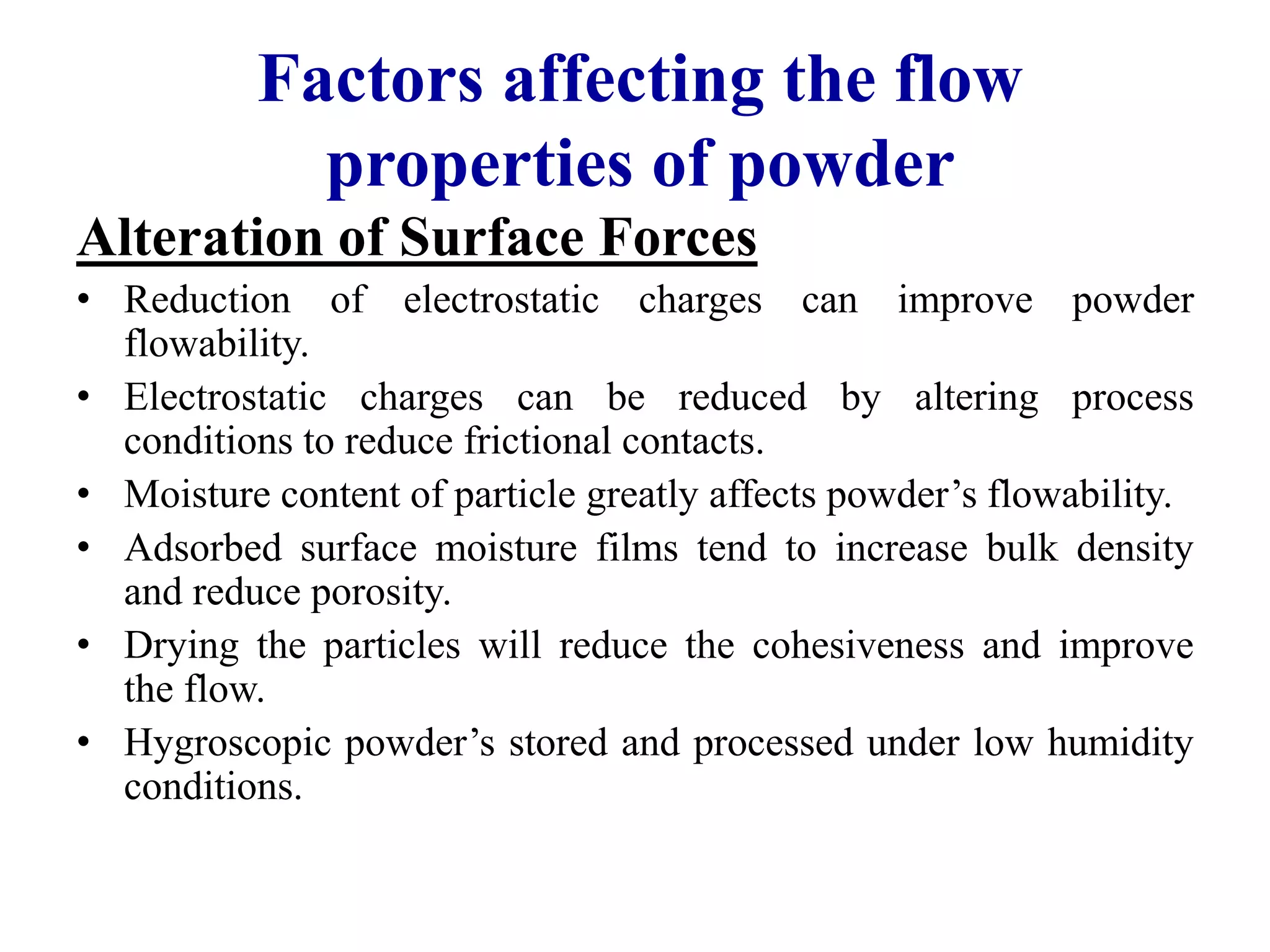 Factors affecting the flow properties of powder

Alteration of Surface Forces

• Reduction of electrostatic charges can improve powder flowability.
• Electrostatic charges can be reduced by altering process conditions to reduce frictional contacts.
• Moisture content of particle greatly affects powder’s flowability.
• Adsorbed surface moisture films tend to increase bulk density and reduce porosity.
• Drying the particles will reduce the cohesiveness and improve the flow.
• Hygroscopic powder’s stored and processed under low humidity conditions.